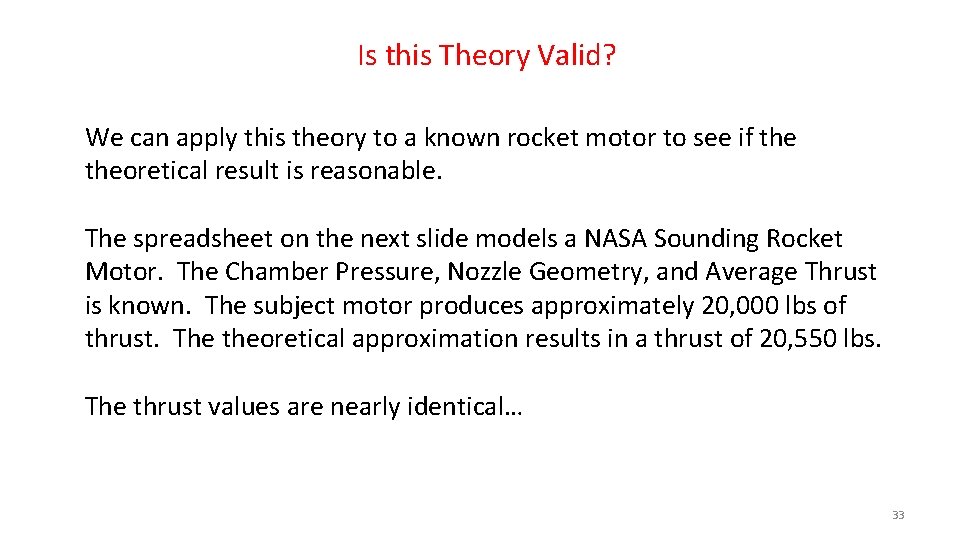 Is this Theory Valid?

We can apply this theory to a known rocket motor to see if the theoretical result is reasonable.

The spreadsheet on the next slide models a NASA Sounding Rocket Motor. The Chamber Pressure, Nozzle Geometry, and Average Thrust is known. The subject motor produces approximately 20,000 lbs of thrust. The theoretical approximation results in a thrust of 20,550 lbs.

The thrust values are nearly identical…

33